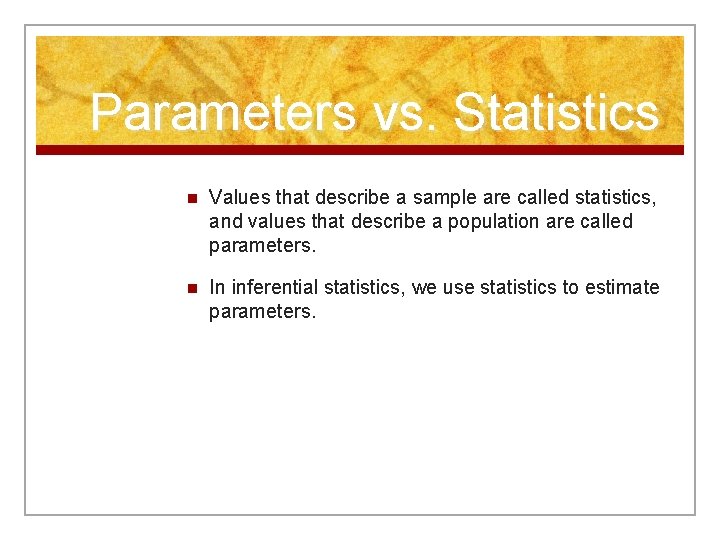 Parameters vs. Statistics

Values that describe a sample are called statistics, and values that describe a population are called parameters.

In inferential statistics, we use statistics to estimate parameters.